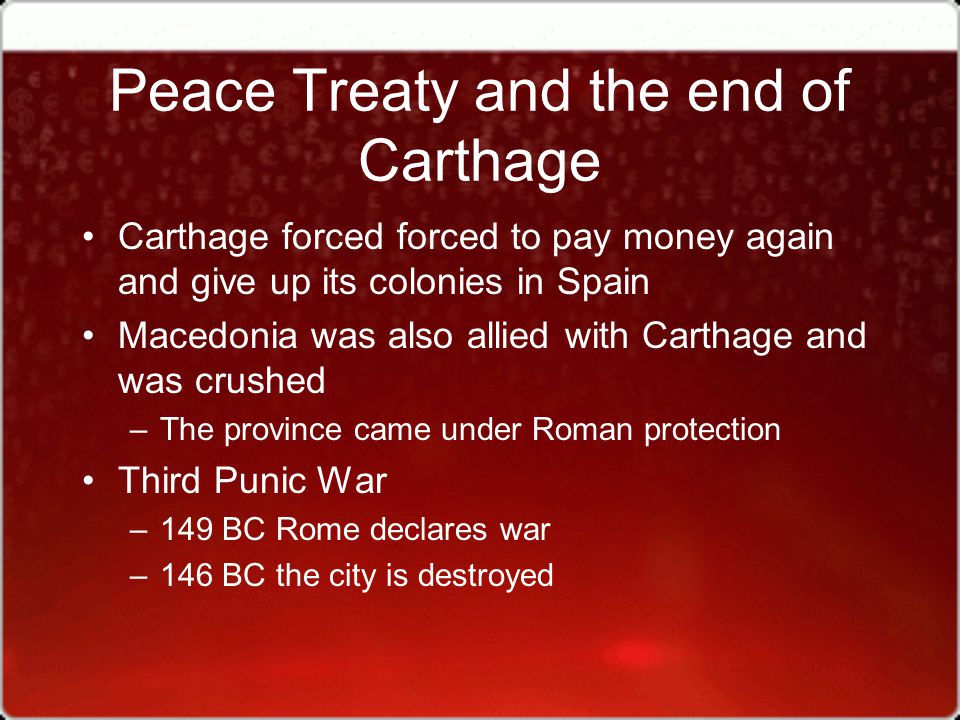 Peace Treaty and the end of Carthage

• Carthage forced forced to pay money again and give up its colonies in Spain
• Macedonia was also allied with Carthage and was crushed
– The province came under Roman protection
• Third Punic War
– 149 BC Rome declares war
– 146 BC the city is destroyed